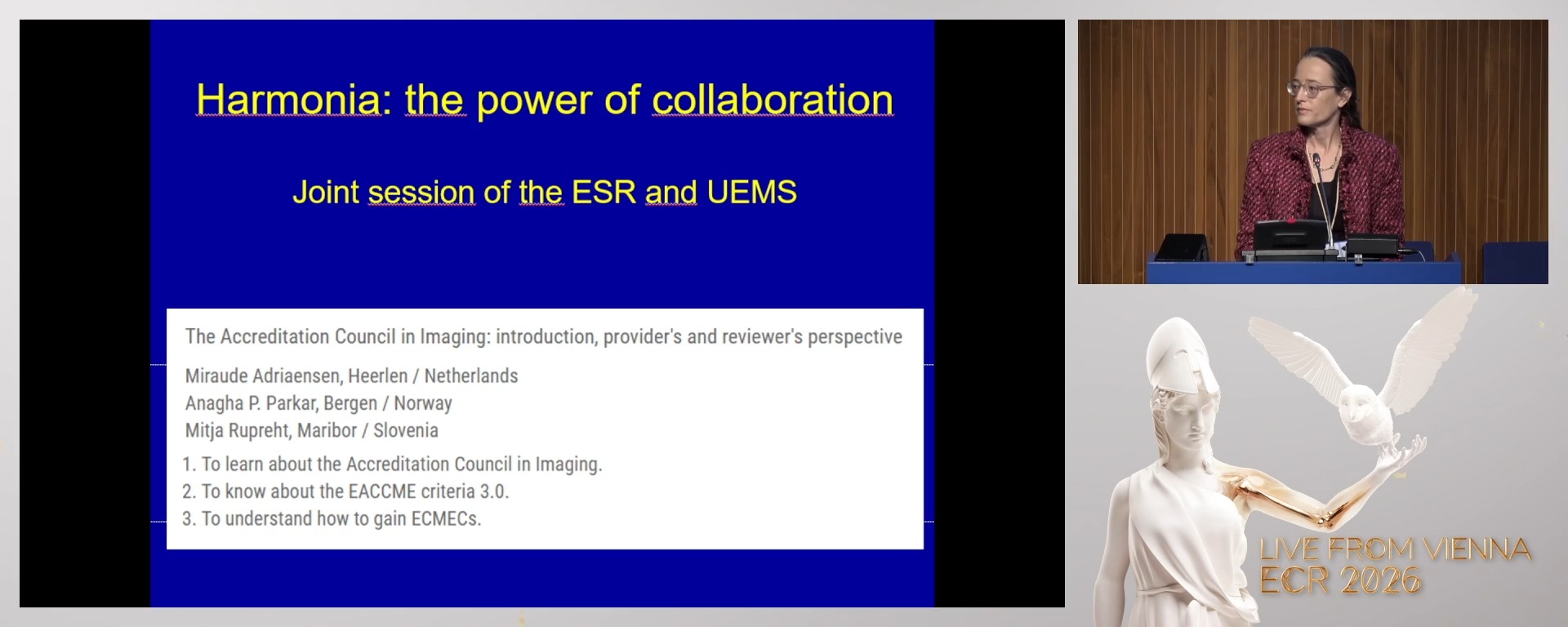 Harmonia: the power of collaboration

Joint session of the ESR and UEMS

The Accreditation Council in Imaging: introduction, provider's and reviewer's perspective

Miraude Adriaensen, Heerlen / Netherlands
Anagha P. Parkar, Bergen / Norway
Mitja Rupreht, Maribor / Slovenia

1. To learn about the Accreditation Council in Imaging.
2. To know about the EACCME criteria 3.0.
3. To understand how to gain ECMECs.

LIVE FROM VIENNA
ECR 2026